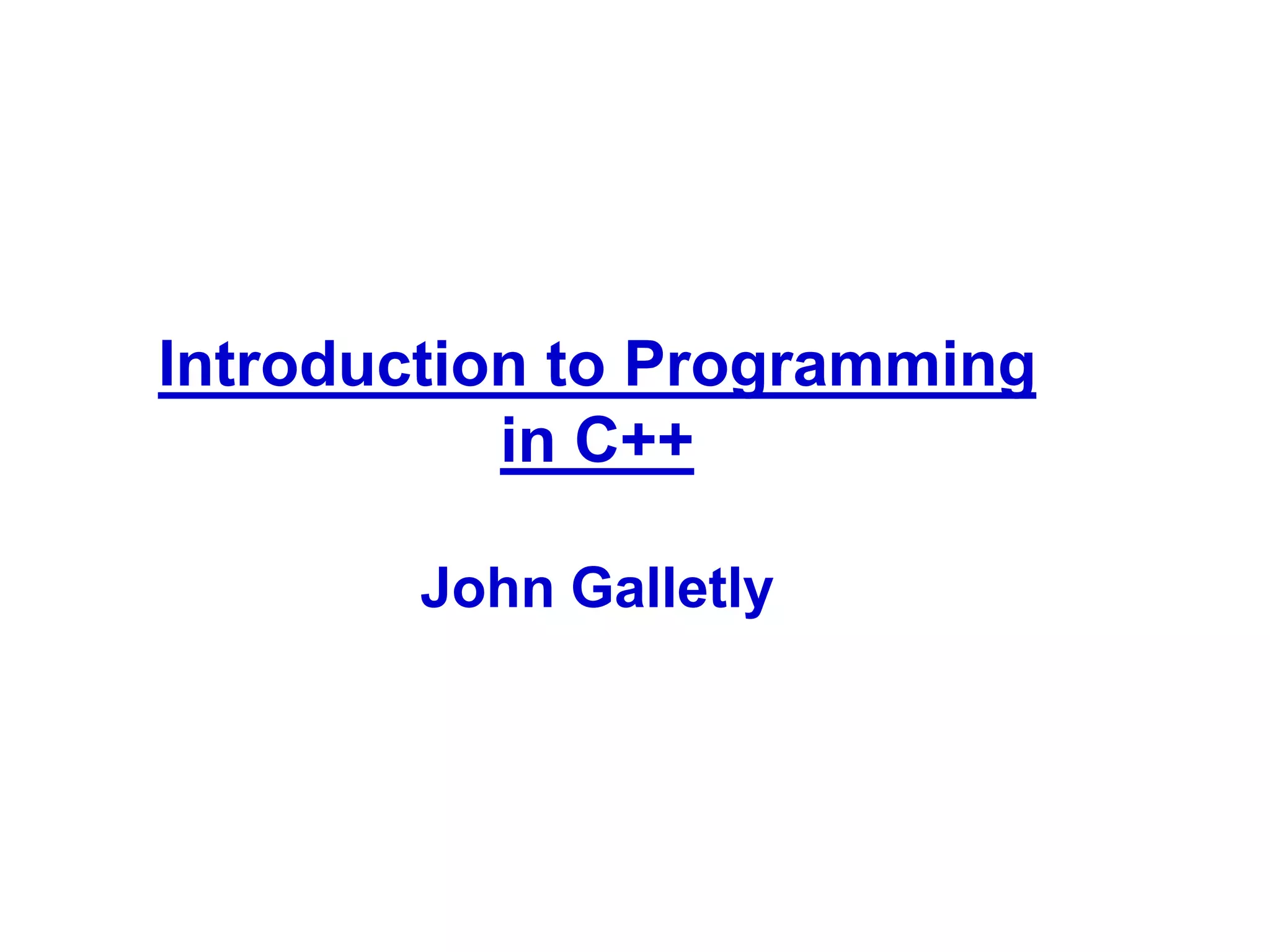 Introduction to Programming in C++

John Galletly